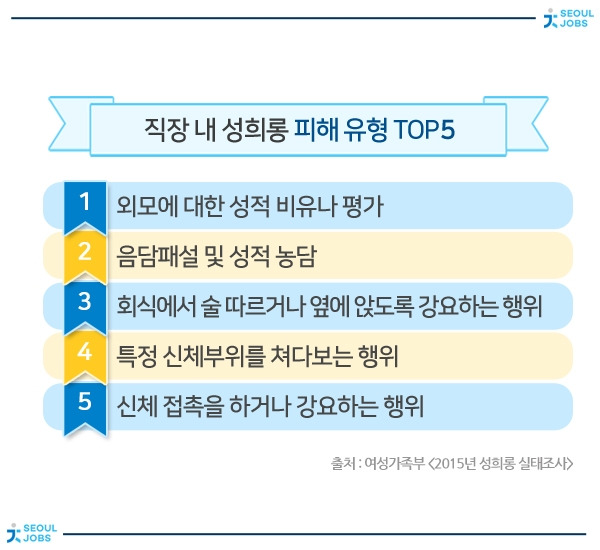 SEOUL JOBS

직장 내 성희롱 피해 유형 TOP5

1 외모에 대한 성적 비유나 평가

2 음담패설 및 성적 농담

3 회식에서 술 따르거나 옆에 앉도록 강요하는 행위

4 특정 신체부위를 쳐다보는 행위

5 신체 접촉을 하거나 강요하는 행위

출처 : 여성가족부 <2015년 성희롱 실태조사>

SEOUL JOBS